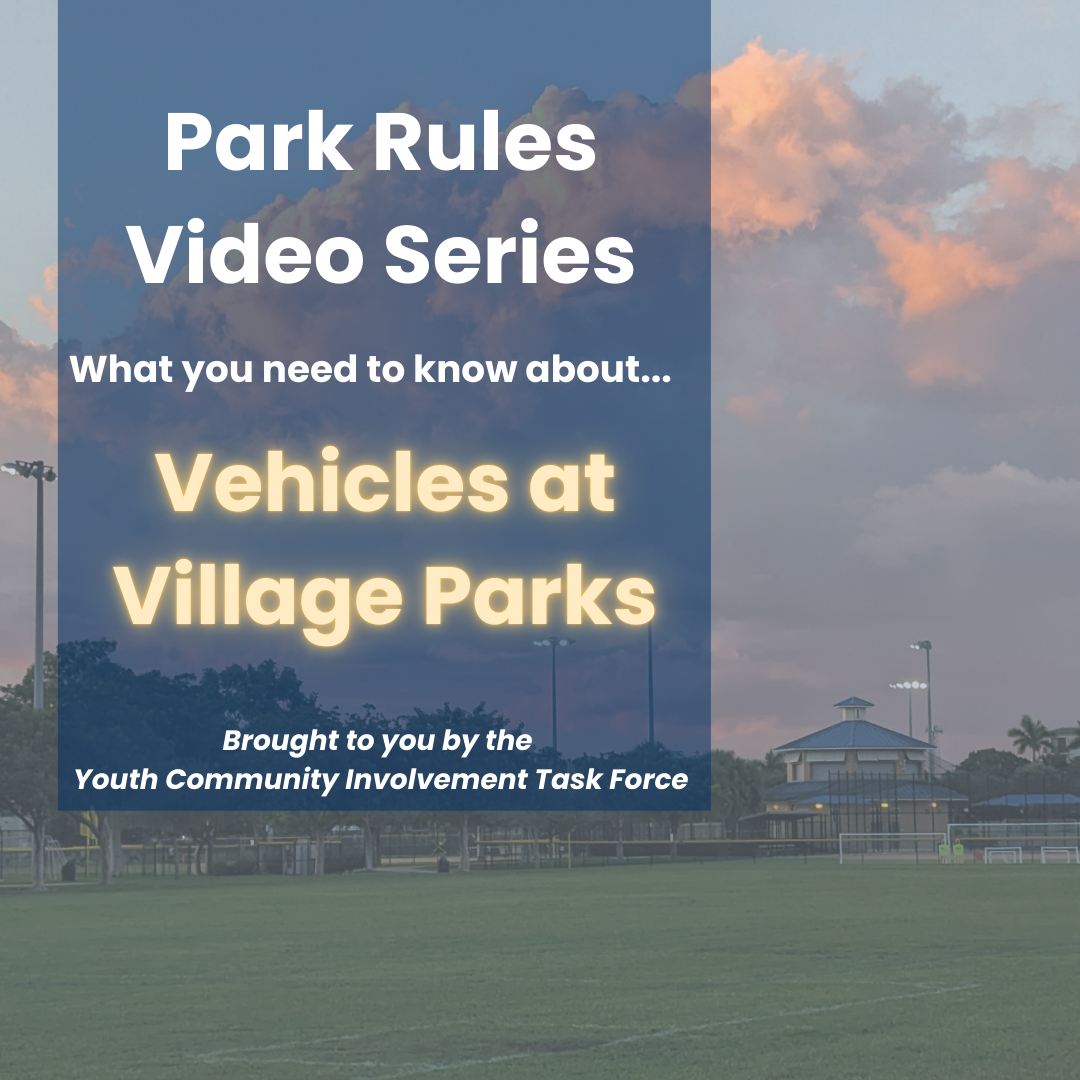 Park Rules Video Series

What you need to know about...

Vehicles at Village Parks

Brought to you by the Youth Community Involvement Task Force